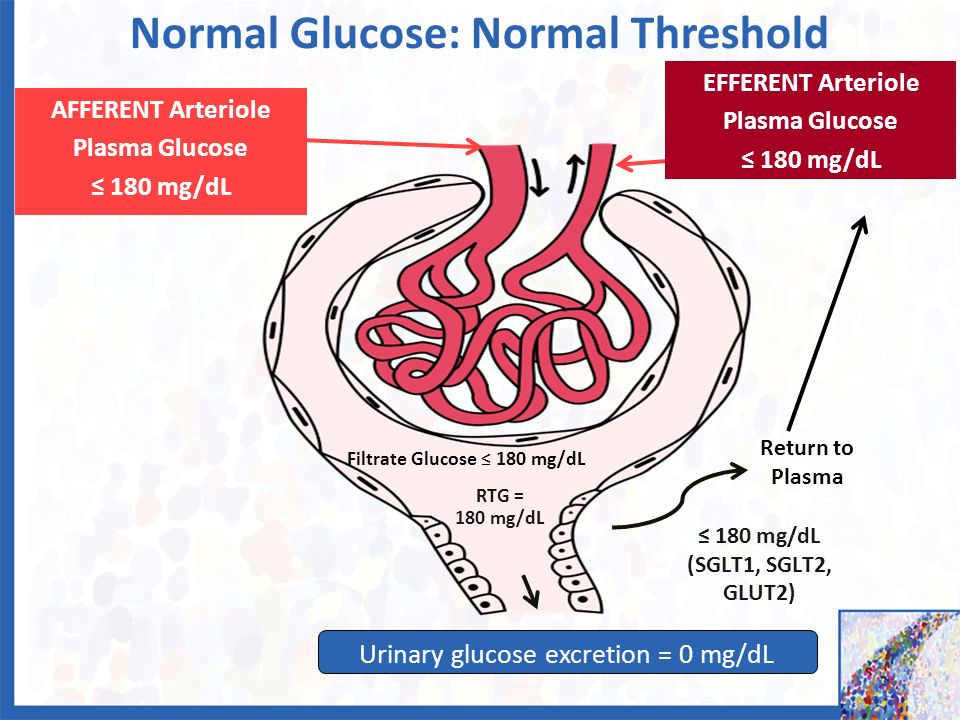 Normal Glucose: Normal Threshold

AFFERENT Arteriole Plasma Glucose ≤ 180 mg/dL

EFFERENT Arteriole Plasma Glucose ≤ 180 mg/dL

Filtrate Glucose ≤ 180 mg/dL

RTG = 180 mg/dL

Return to Plasma

≤ 180 mg/dL (SGLT1, SGLT2, GLUT2)

Urinary glucose excretion = 0 mg/dL